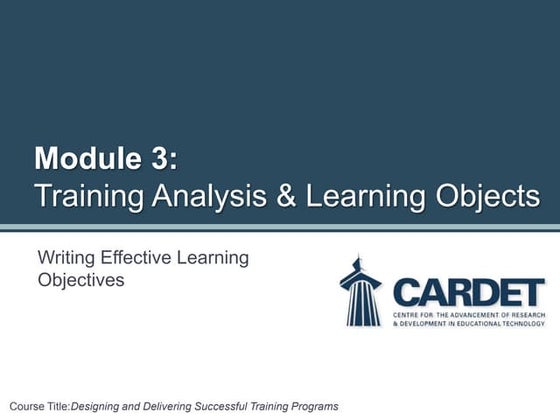 Module 3:
Training Analysis & Learning Objects

Writing Effective Learning Objectives

CARDET
CENTRE FOR THE ADVANCEMENT OF RESEARCH & DEVELOPMENT IN EDUCATIONAL TECHNOLOGY

Course Title:Designing and Delivering Successful Training Programs